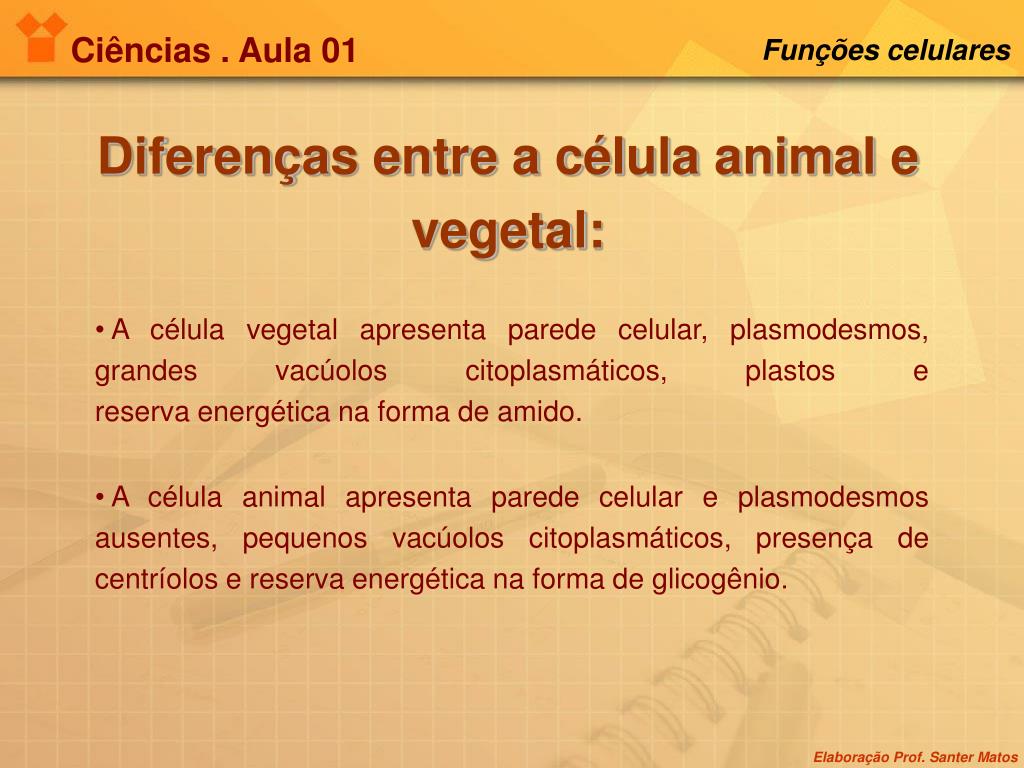 Ciências . Aula 01

Funções celulares

Diferenças entre a célula animal e vegetal:

• A célula vegetal apresenta parede celular, plasmodesmos, grandes vacúolos citoplasmáticos, plastos e reserva energética na forma de amido.

• A célula animal apresenta parede celular e plasmodesmos ausentes, pequenos vacúolos citoplasmáticos, presença de centríolos e reserva energética na forma de glicogênio.

Elaboração Prof. Santer Matos